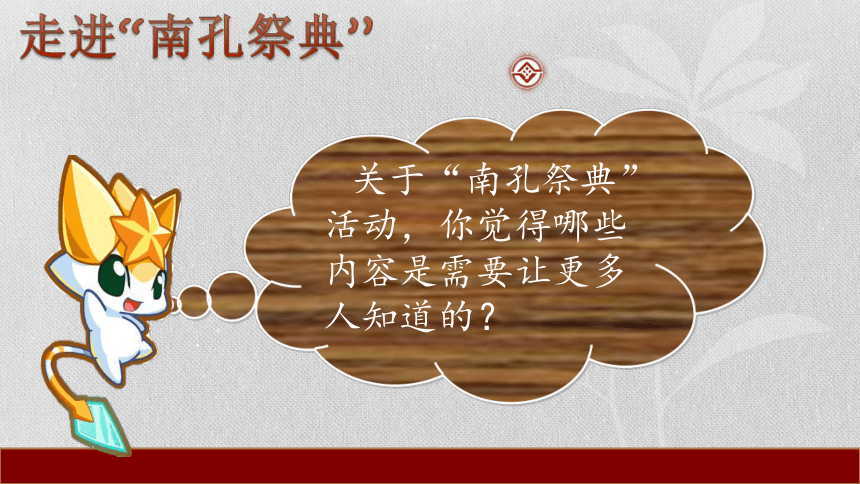 走进“南孔祭典”

关于“南孔祭典”活动，你觉得哪些内容是需要让更多人知道的？